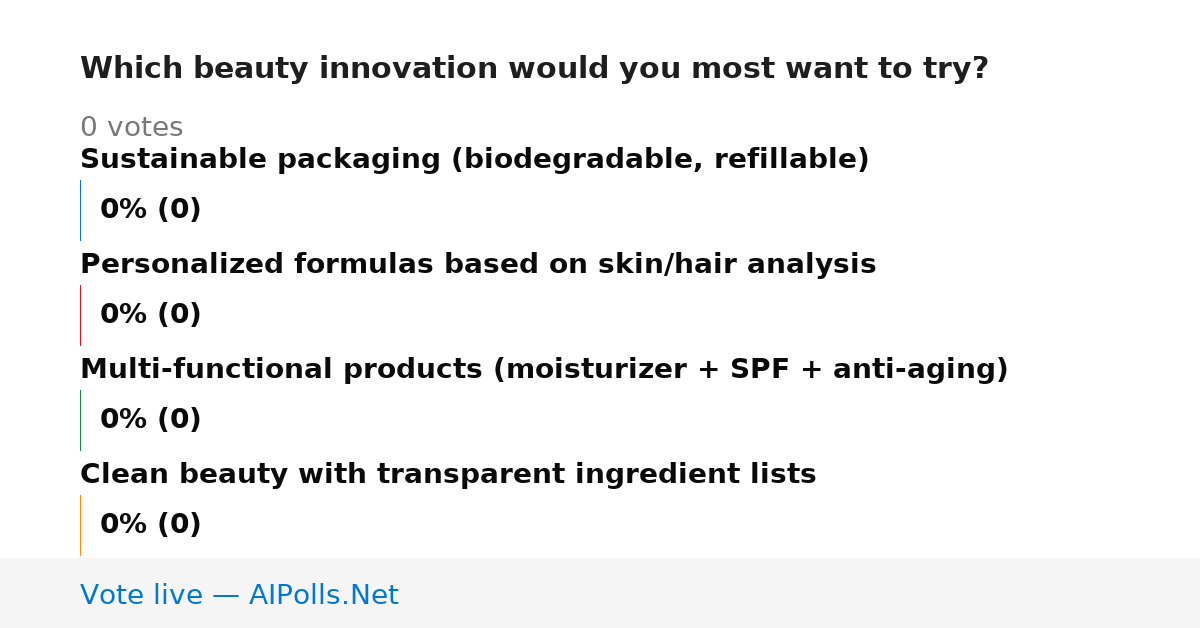 Which beauty innovation would you most want to try?

0 votes

Sustainable packaging (biodegradable, refillable)

0% (0)

Personalized formulas based on skin/hair analysis

0% (0)

Multi-functional products (moisturizer + SPF + anti-aging)

0% (0)

Clean beauty with transparent ingredient lists

0% (0)

Vote live — AIPolls.Net